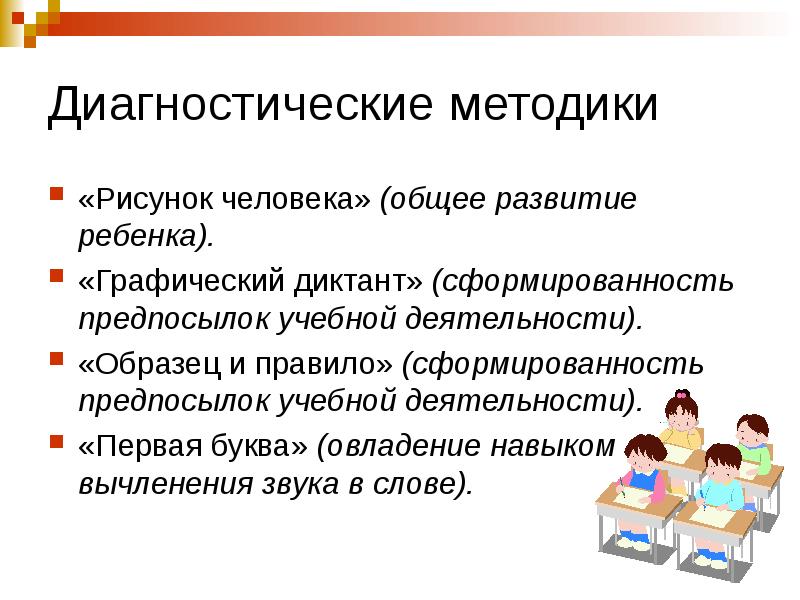 Диагностические методики

«Рисунок человека» (общее развитие ребенка).

«Графический диктант» (сформированность предпосылок учебной деятельности).

«Образец и правило» (сформированность предпосылок учебной деятельности).

«Первая буква» (овладение навыком вычленения звука в слове).